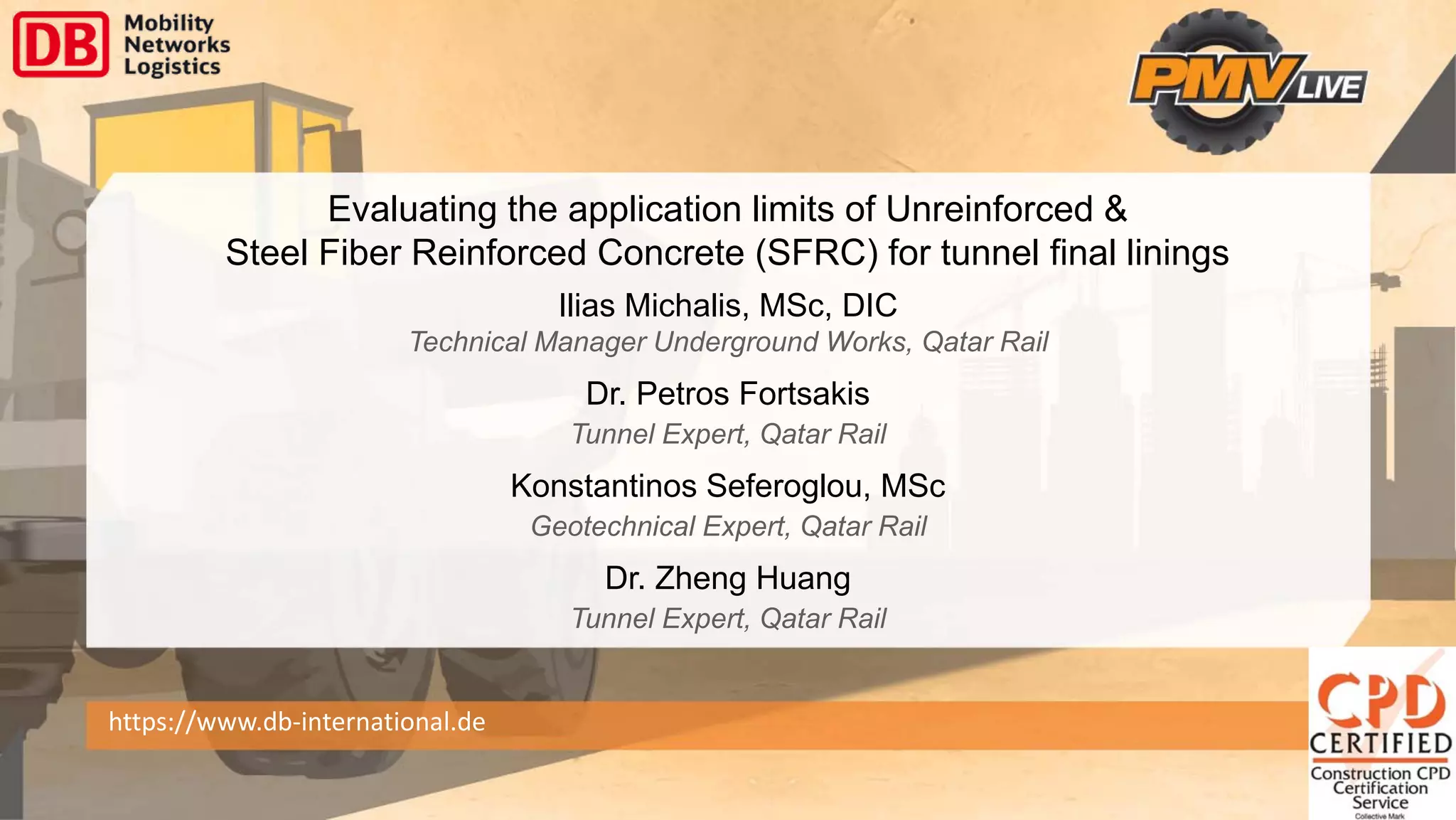 DB Mobility Networks Logistics

PMV LIVE

Evaluating the application limits of Unreinforced & Steel Fiber Reinforced Concrete (SFRC) for tunnel final linings

Ilias Michalis, MSc, DIC
Technical Manager Underground Works, Qatar Rail

Dr. Petros Fortsakis
Tunnel Expert, Qatar Rail

Konstantinos Seferoglou, MSc
Geotechnical Expert, Qatar Rail

Dr. Zheng Huang
Tunnel Expert, Qatar Rail

https://www.db-international.de

CPD CERTIFIED
Construction CPD Certification Service
Collective Mark